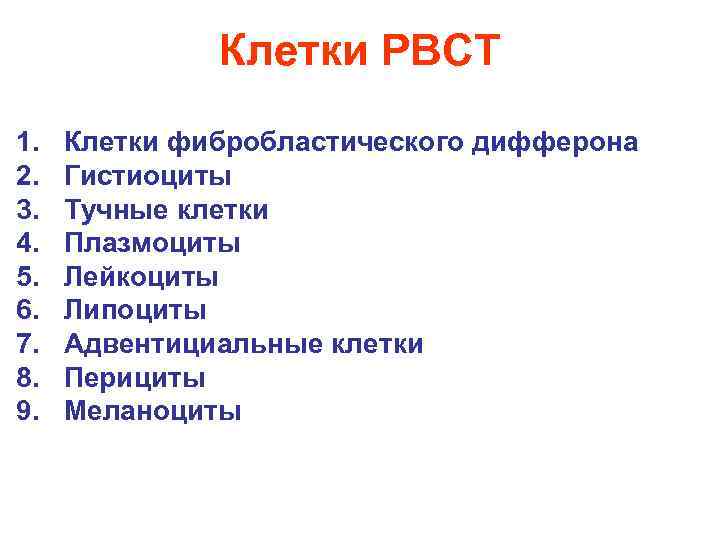 Клетки РВСТ

1. Клетки фибробластического дифферона
2. Гистиоциты
3. Тучные клетки
4. Плазмоциты
5. Лейкоциты
6. Липоциты
7. Адвентициальные клетки
8. Перициты
9. Меланоциты